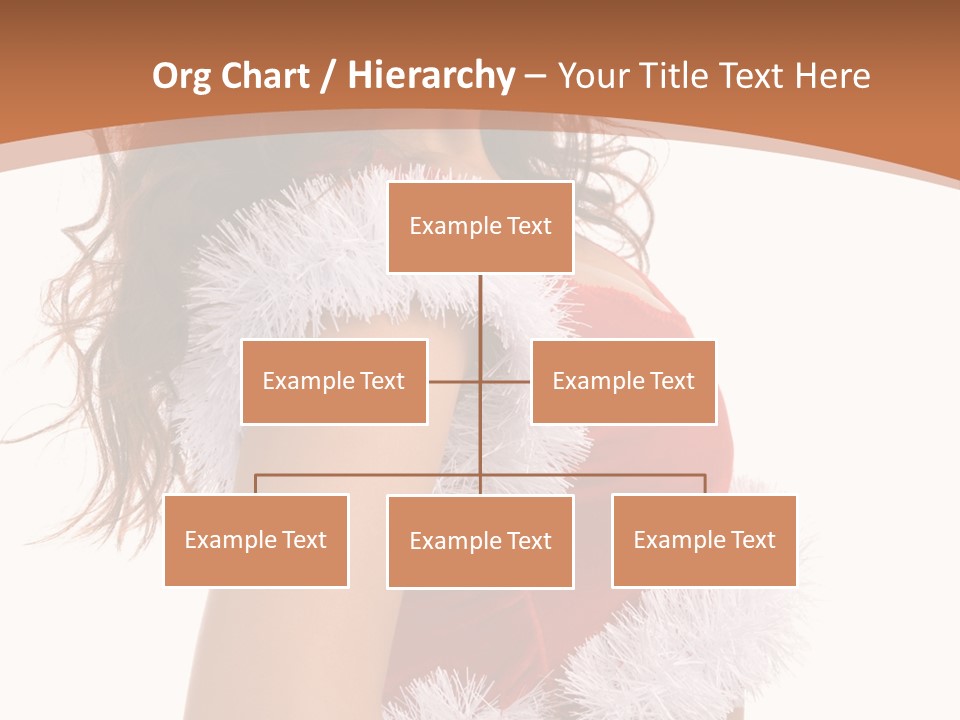 Org Chart / Hierarchy – Your Title Text Here

Example Text

Example Text

Example Text

Example Text

Example Text

Example Text